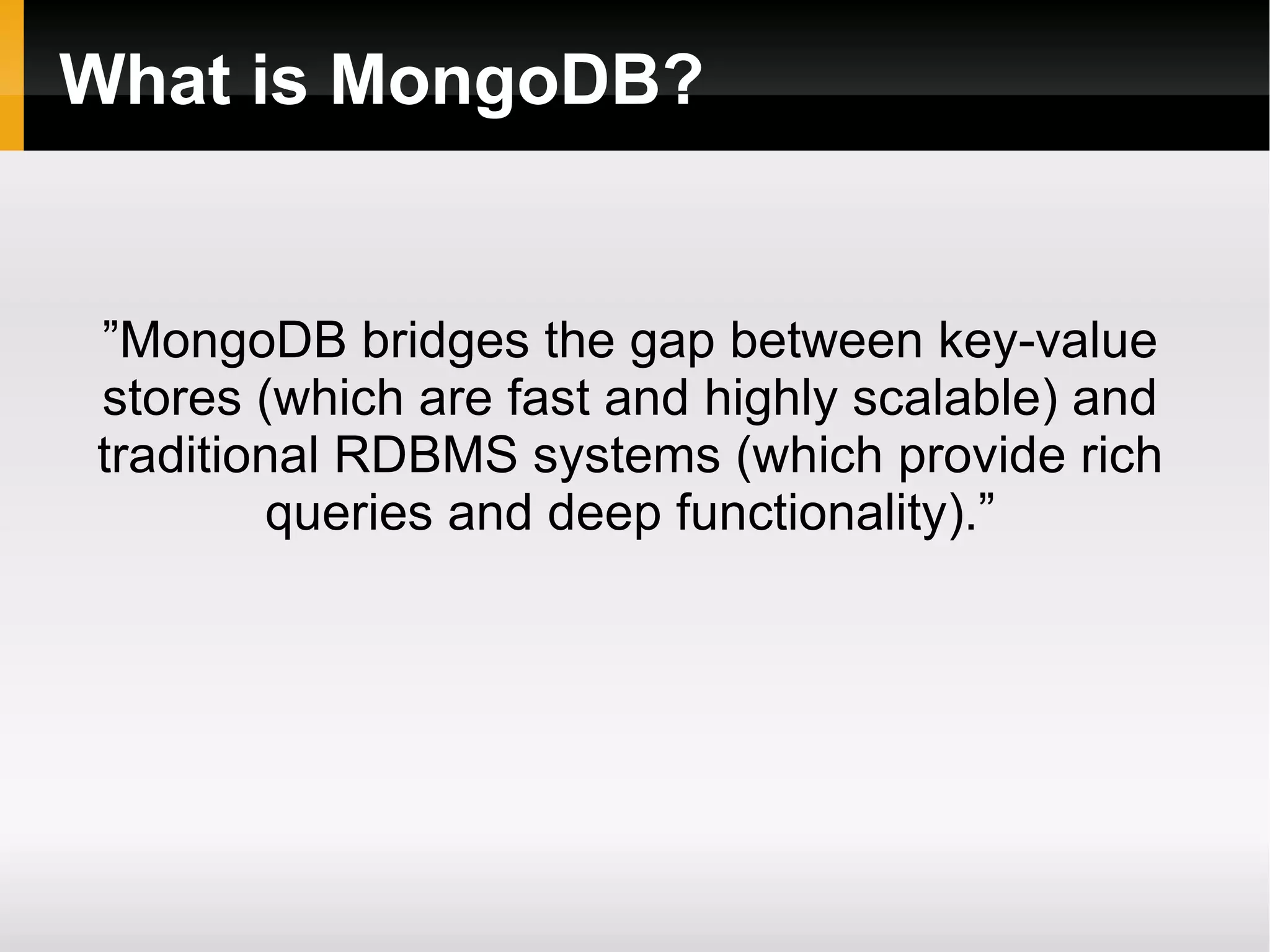 What is MongoDB?

”MongoDB bridges the gap between key-value stores (which are fast and highly scalable) and traditional RDBMS systems (which provide rich queries and deep functionality).”